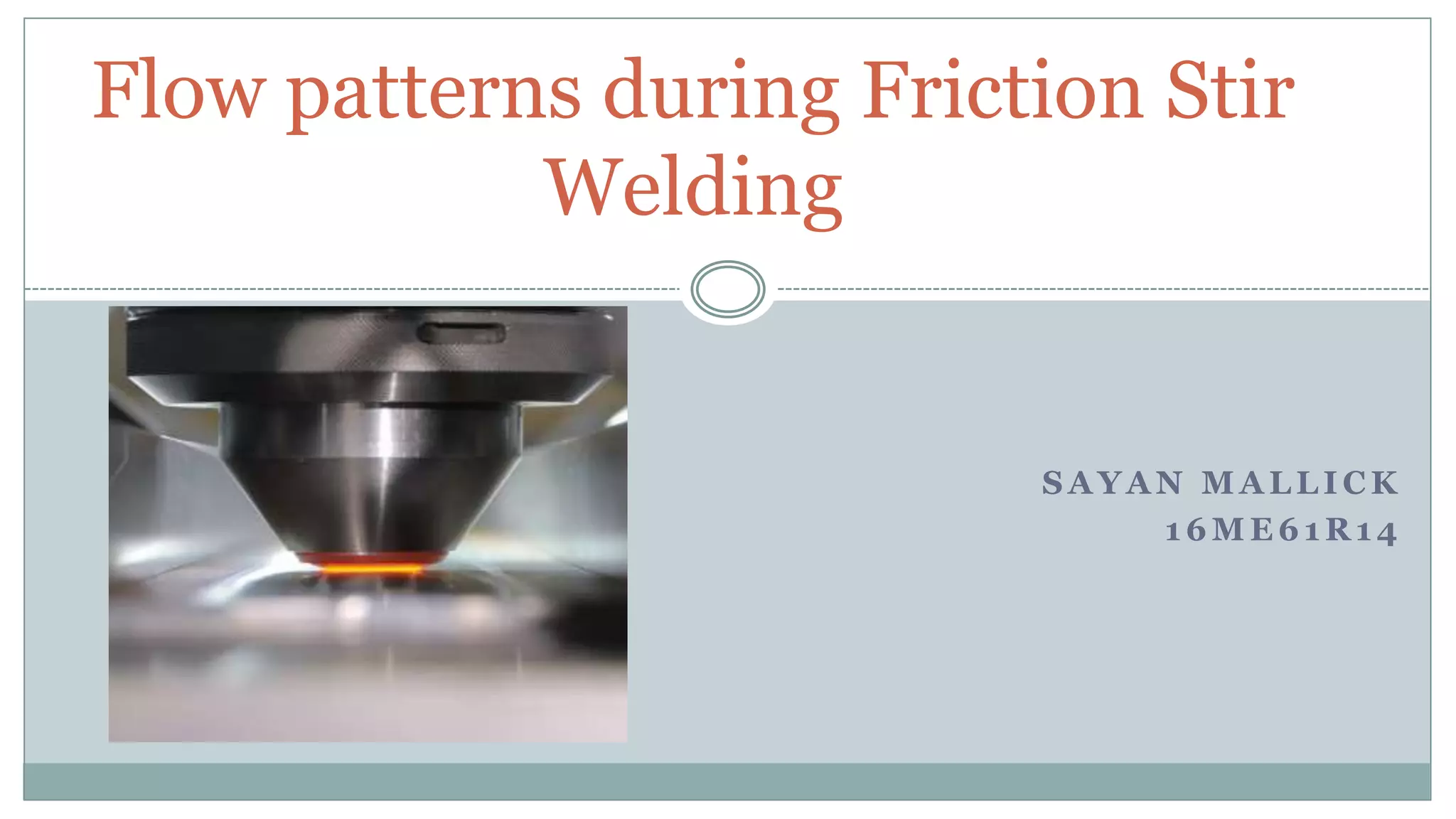 Flow patterns during Friction Stir Welding

SAYAN MALLICK
16ME61R14